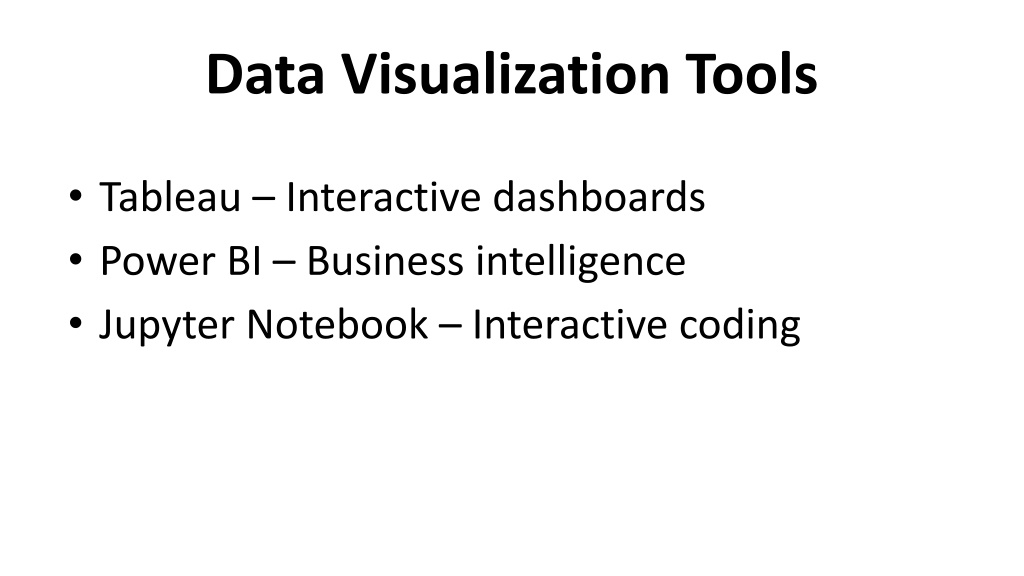 Data Visualization Tools

• Tableau – Interactive dashboards
• Power BI – Business intelligence
• Jupyter Notebook – Interactive coding